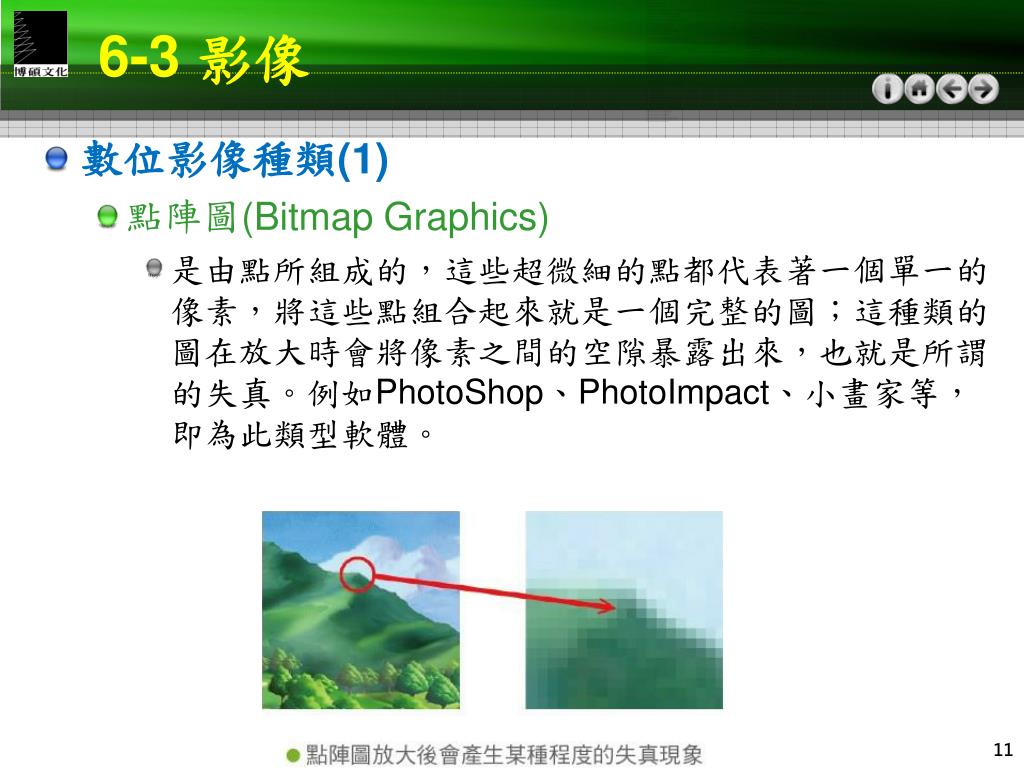 博碩文化

6-3 影像

數位影像種類(1)

點陣圖(Bitmap Graphics)

是由點所組成的，這些超微細的點都代表著一個單一的像素，將這些點組合起來就是一個完整的圖；這種類的圖在放大時會將像素之間的空隙暴露出來，也就是所謂的失真。例如PhotoShop、PhotoImpact、小畫家等，即為此類型軟體。

點陣圖放大後會產生某種程度的失真現象

11